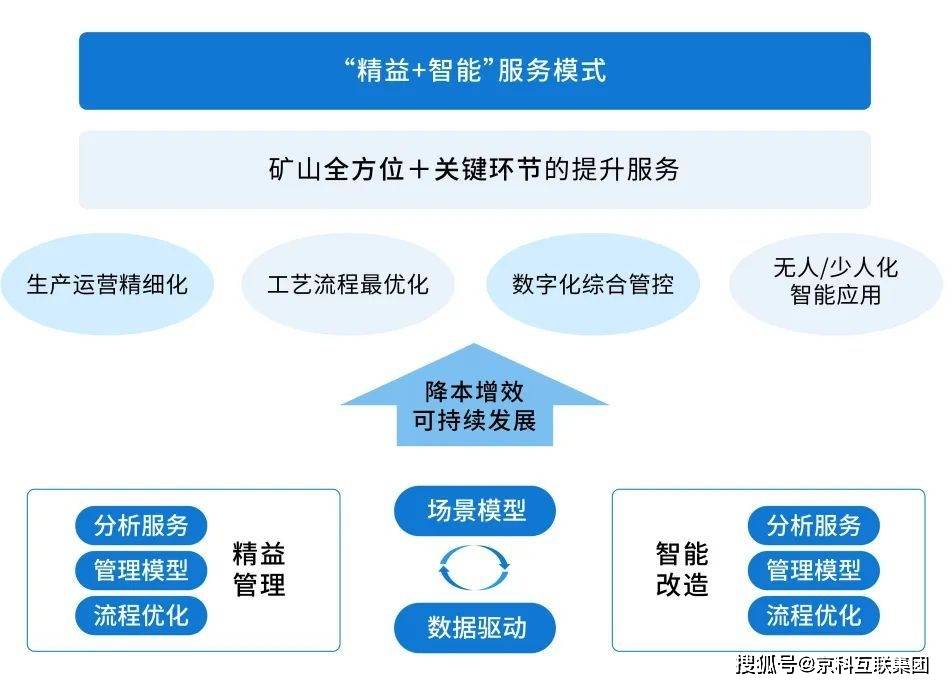 “精益+智能”服务模式

矿山全方位＋关键环节的提升服务

生产运营精细化

工艺流程最优化

数字化综合管控

无人/少人化智能应用

降本增效
可持续发展

分析服务
管理模型
流程优化
精益管理

场景模型
数据驱动

智能改造
分析服务
管理模型
流程优化

搜狐号@京科互联集团